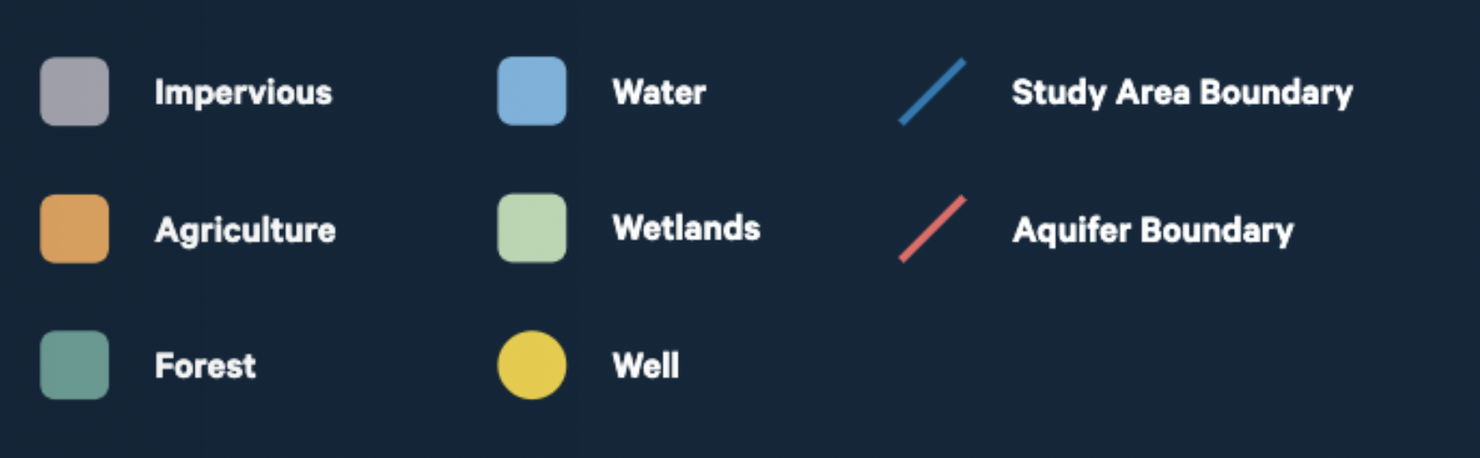 Impervious

Agriculture

Forest

Water

Wetlands

Well

Study Area Boundary

Aquifer Boundary